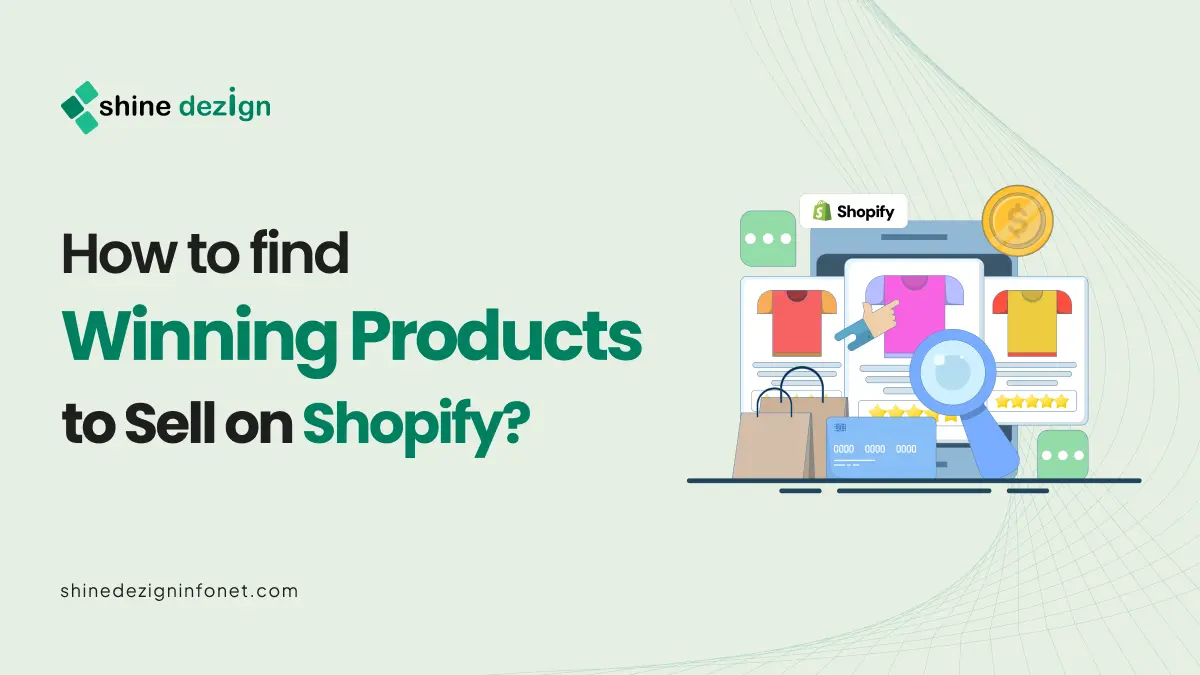 shine dezign

How to find
Winning Products
to Sell on Shopify?

Shopify

$

0000 0000 0000

shinedezigninfonet.com